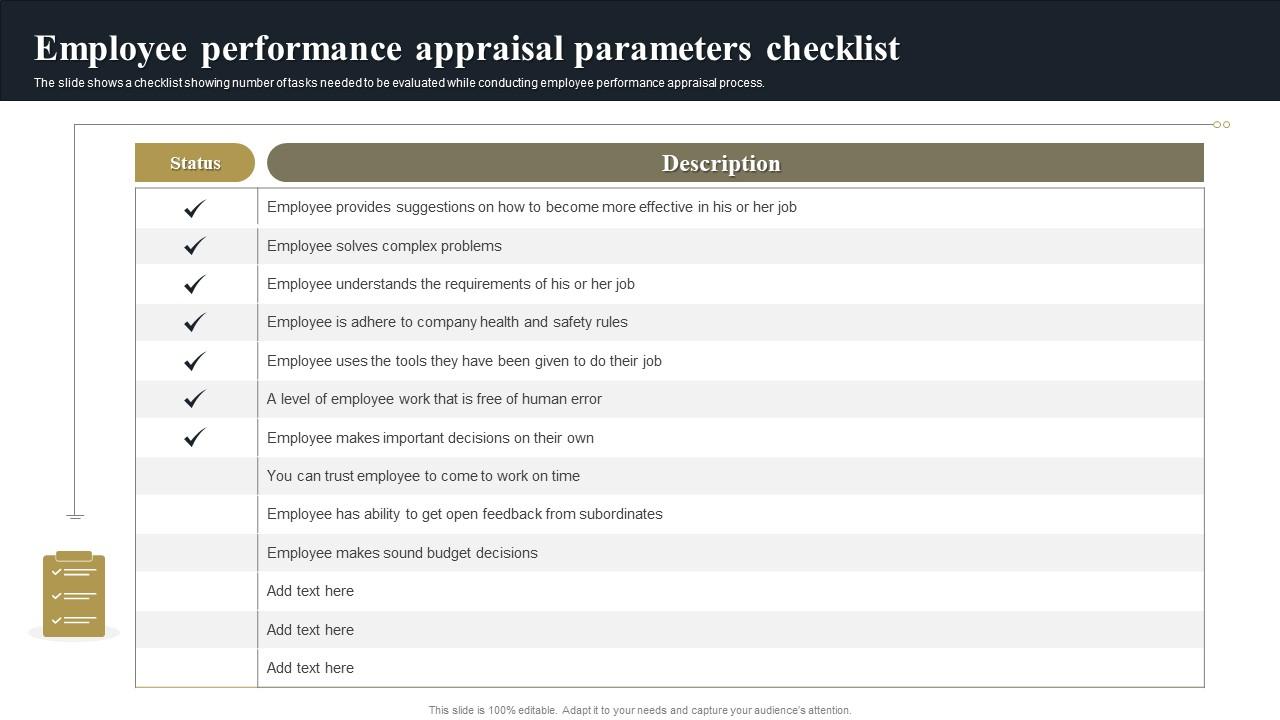 Employee performance appraisal parameters checklist

The slide shows a checklist showing number of tasks needed to be evaluated while conducting employee performance appraisal process.

| Status | Description |
|---|---|
| ✓ | Employee provides suggestions on how to become more effective in his or her job |
| ✓ | Employee solves complex problems |
| ✓ | Employee understands the requirements of his or her job |
| ✓ | Employee is adhere to company health and safety rules |
| ✓ | Employee uses the tools they have been given to do their job |
| ✓ | A level of employee work that is free of human error |
| ✓ | Employee makes important decisions on their own |
| | You can trust employee to come to work on time |
| | Employee has ability to get open feedback from subordinates |
| | Employee makes sound budget decisions |
| | Add text here |
| | Add text here |
| | Add text here |

This slide is 100% editable. Adapt it to your needs and capture your audience's attention.